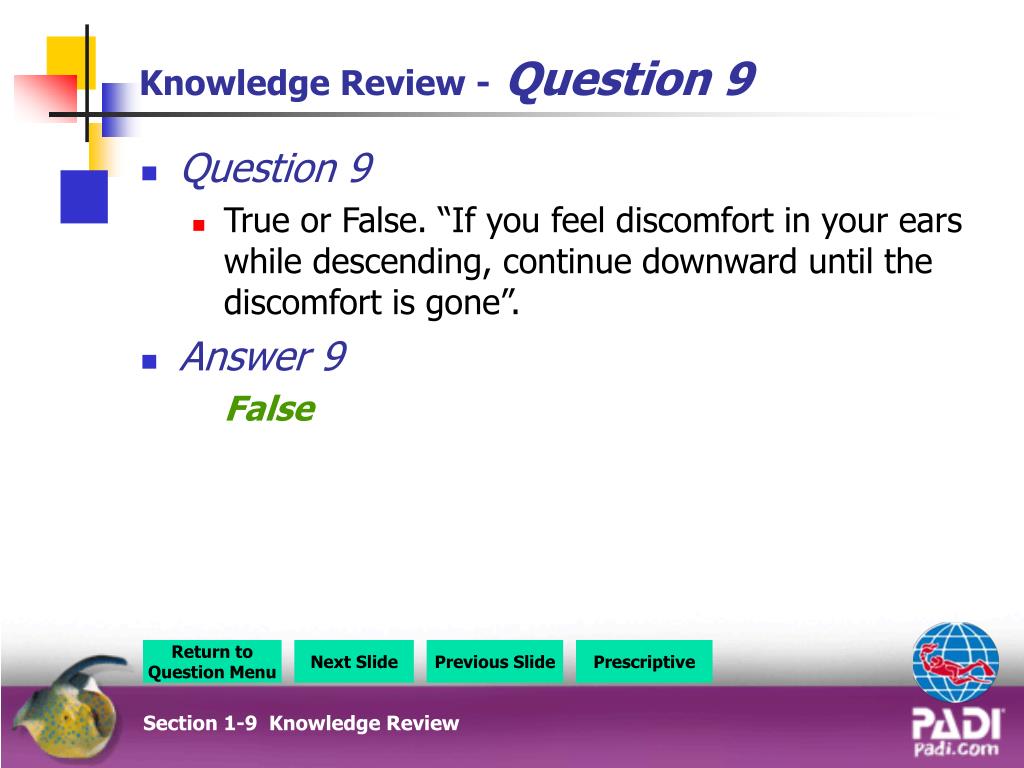 Knowledge Review - Question 9

Question 9

True or False. “If you feel discomfort in your ears while descending, continue downward until the discomfort is gone”.

Answer 9

False

Return to Question Menu

Next Slide

Previous Slide

Prescriptive

Section 1-9 Knowledge Review

PADI
Padi.com